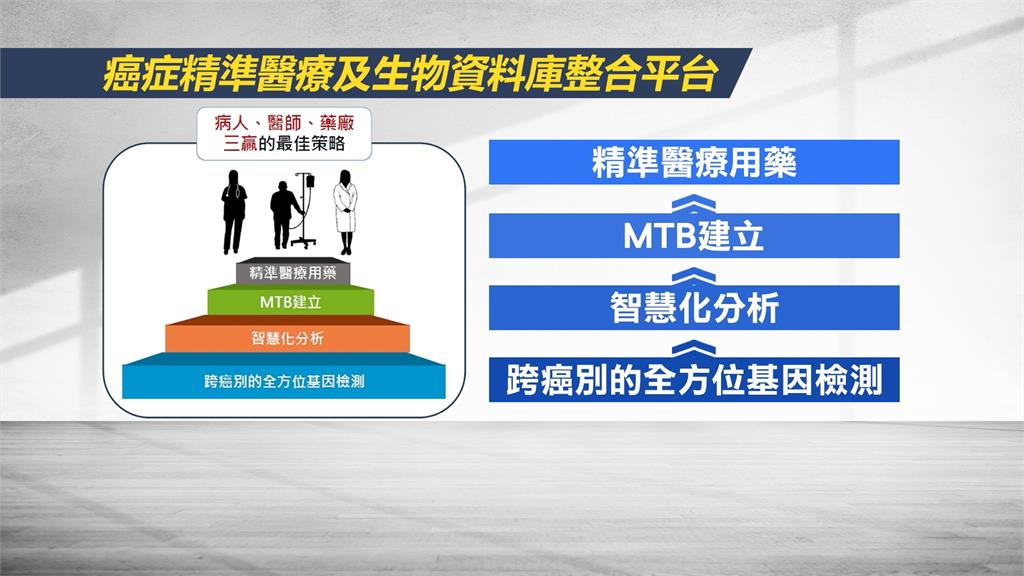 癌症精準醫療及生物資料庫整合平台

病人、醫師、藥廠
三贏的最佳策略

精準醫療用藥
MTB建立
智慧化分析
跨癌別的全方位基因檢測

精準醫療用藥
MTB建立
智慧化分析
跨癌別的全方位基因檢測